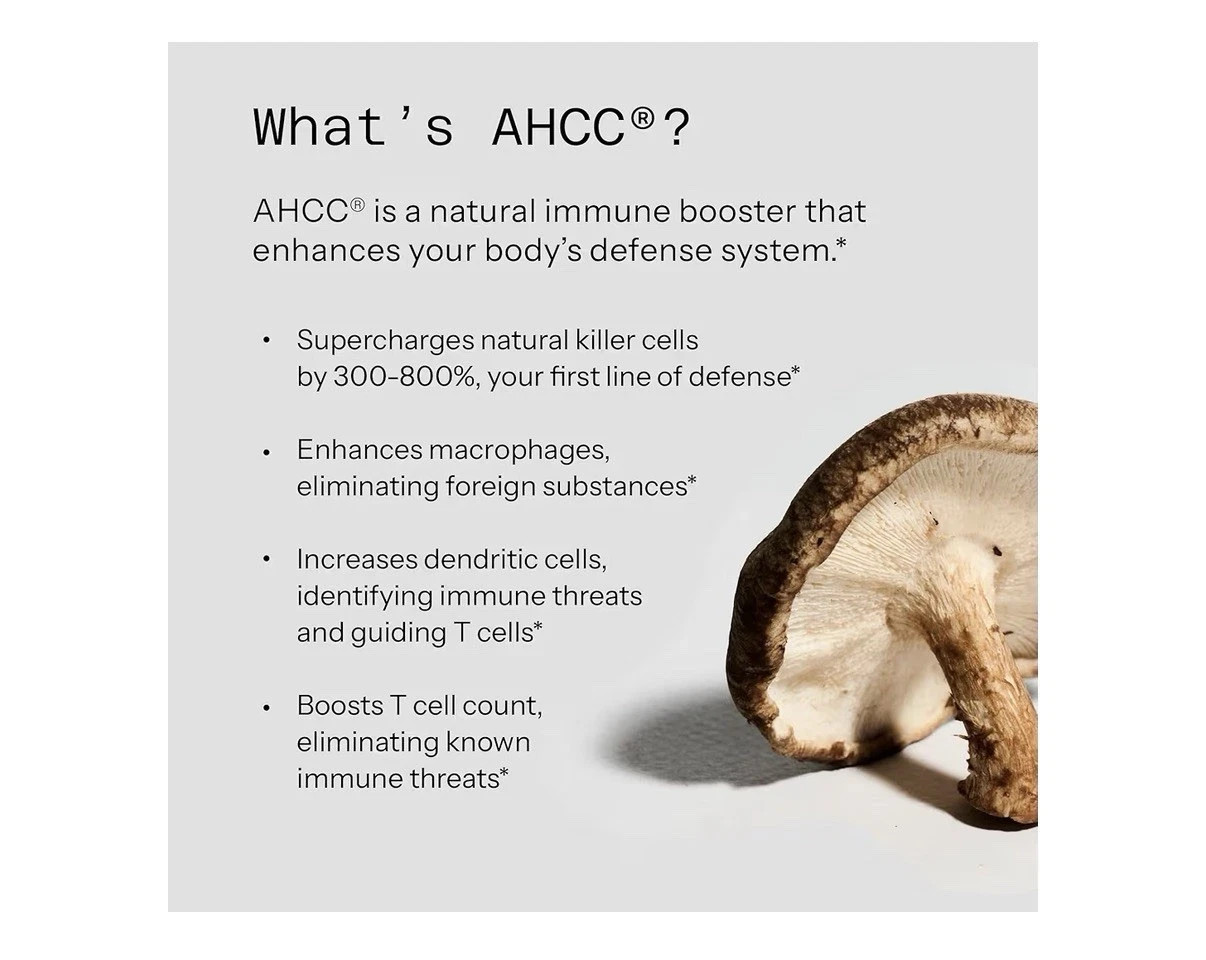 What's AHCC®?

AHCC® is a natural immune booster that enhances your body's defense system.*

• Supercharges natural killer cells by 300-800%, your first line of defense*

• Enhances macrophages, eliminating foreign substances*

• Increases dendritic cells, identifying immune threats and guiding T cells*

• Boosts T cell count, eliminating known immune threats*